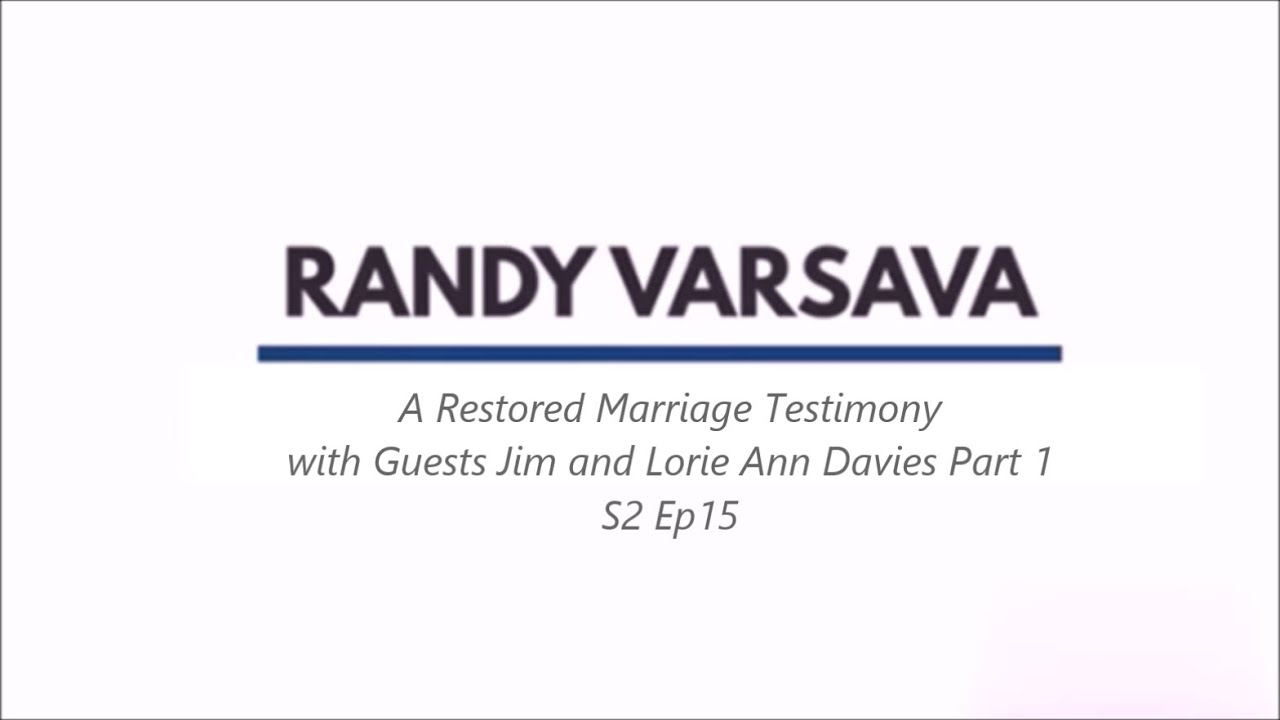 RANDY VARSAVA

A Restored Marriage Testimony
with Guests Jim and Lorie Ann Davies Part 1
S2 Ep15